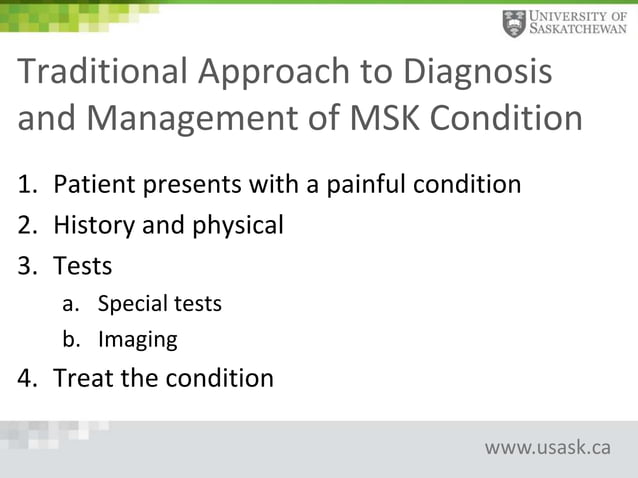 UNIVERSITY OF SASKATCHEWAN

Traditional Approach to Diagnosis and Management of MSK Condition

1. Patient presents with a painful condition
2. History and physical
3. Tests
   a. Special tests
   b. Imaging
4. Treat the condition

www.usask.ca